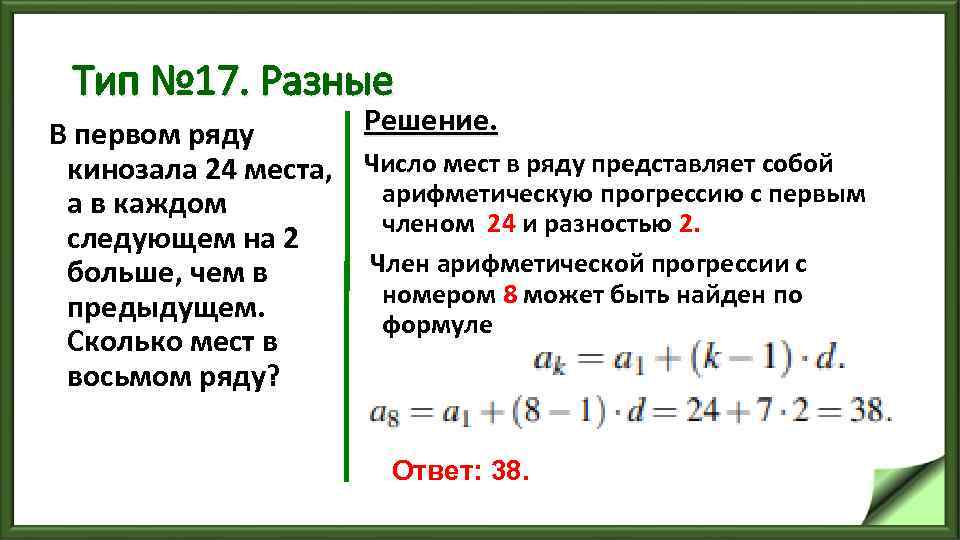 Тип №17. Разные

В первом ряду кинозала 24 места, а в каждом следующем на 2 больше, чем в предыдущем. Сколько мест в восьмом ряду?

Решение.

Число мест в ряду представляет собой арифметическую прогрессию с первым членом 24 и разностью 2.

Член арифметической прогрессии с номером 8 может быть найден по формуле

$a_k = a_1 + (k-1) \cdot d.$

$a_8 = a_1 + (8-1) \cdot d = 24 + 7 \cdot 2 = 38.$

Ответ: 38.